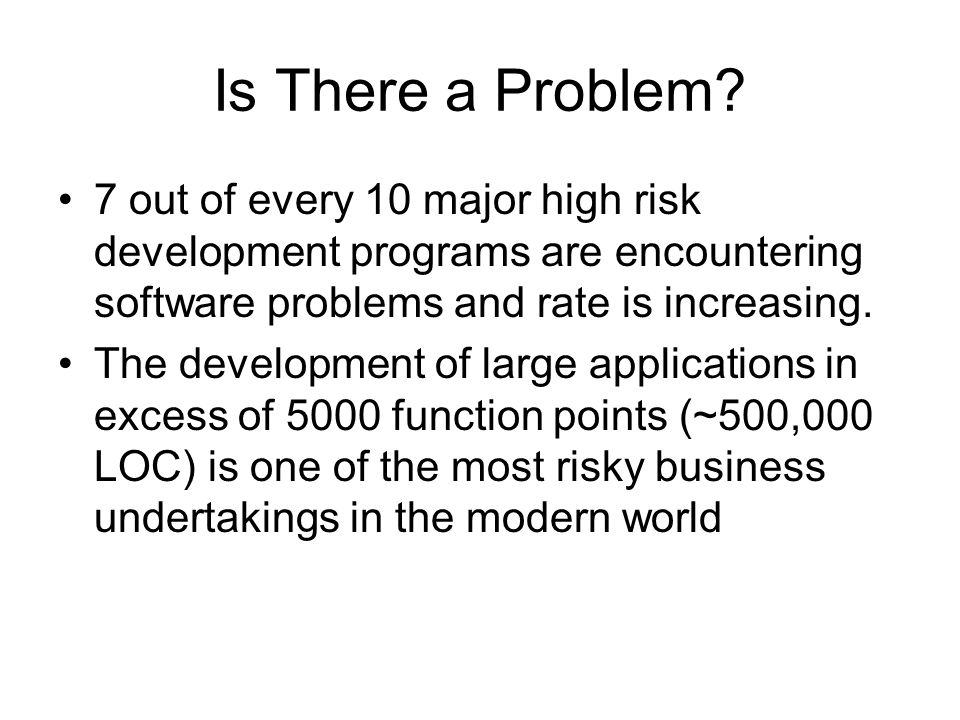 Is There a Problem?

• 7 out of every 10 major high risk development programs are encountering software problems and rate is increasing.
• The development of large applications in excess of 5000 function points (~500,000 LOC) is one of the most risky business undertakings in the modern world